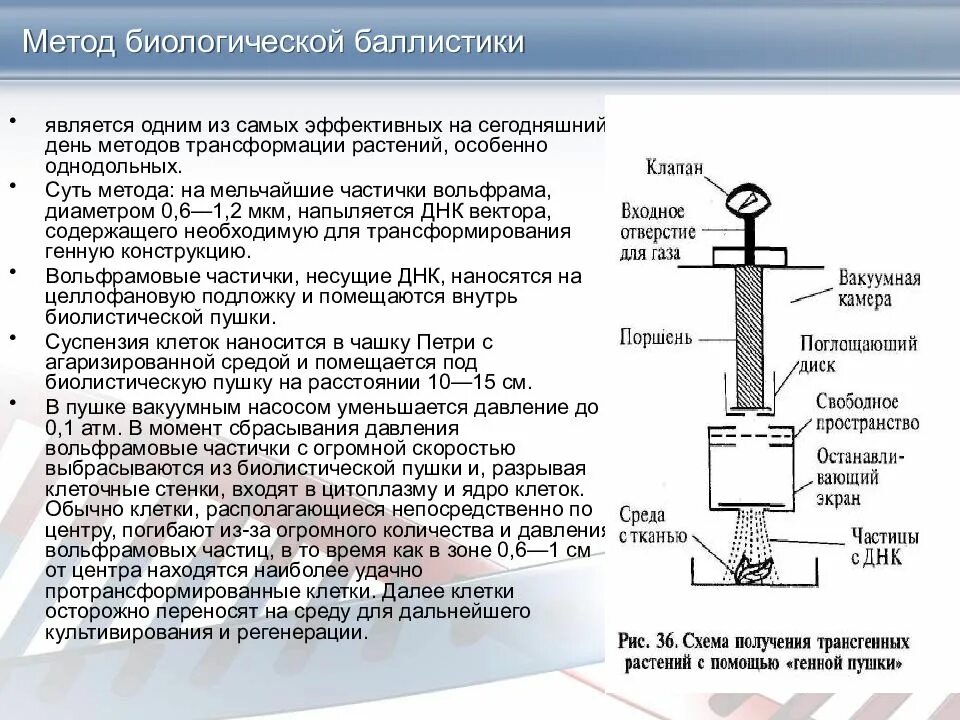 Метод биологической баллистики

• является одним из самых эффективных на сегодняшний день методов трансформации растений, особенно однодольных.
• Суть метода: на мельчайшие частички вольфрама, диаметром 0,6—1,2 мкм, напыляется ДНК вектора, содержащего необходимую для трансформирования генную конструкцию.
• Вольфрамовые частички, несущие ДНК, наносятся на целлофановую подложку и помещаются внутрь биолистической пушки.
• Суспензия клеток наносится в чашку Петри с агаризированной средой и помещается под биолистическую пушку на расстоянии 10—15 см.
• В пушке вакуумным насосом уменьшается давление до 0,1 атм. В момент сбрасывания давления вольфрамовые частички с огромной скоростью выбрасываются из биолистической пушки и, разрывая клеточные стенки, входят в цитоплазму и ядро клеток. Обычно клетки, располагающиеся непосредственно по центру, погибают из-за огромного количества и давления вольфрамовых частиц, в то время как в зоне 0,6—1 см от центра находятся наиболее удачно протрансформированные клетки. Далее клетки осторожно переносят на среду для дальнейшего культивирования и регенерации.

Клапан
Входное отверстие для газа
Вакуумная камера
Поршень
Поглощающий диск
Свободное пространство
Останавливающий экран
Среда с тканью
Частицы с ДНК

Рис. 36. Схема получения трансгенных растений с помощью «генной пушки»